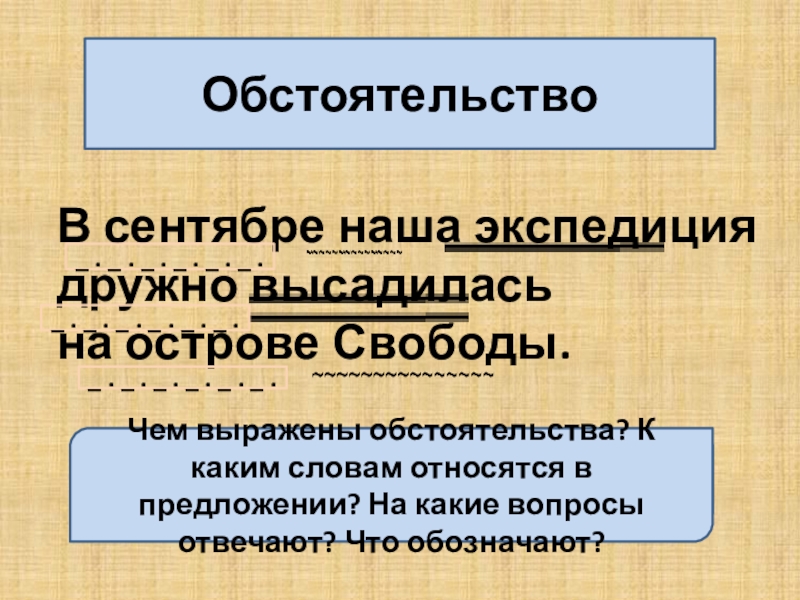 Обстоятельство

В сентябре наша экспедиция дружно высадилась на острове Свободы.

Чем выражены обстоятельства? К каким словам относятся в предложении? На какие вопросы отвечают? Что обозначают?